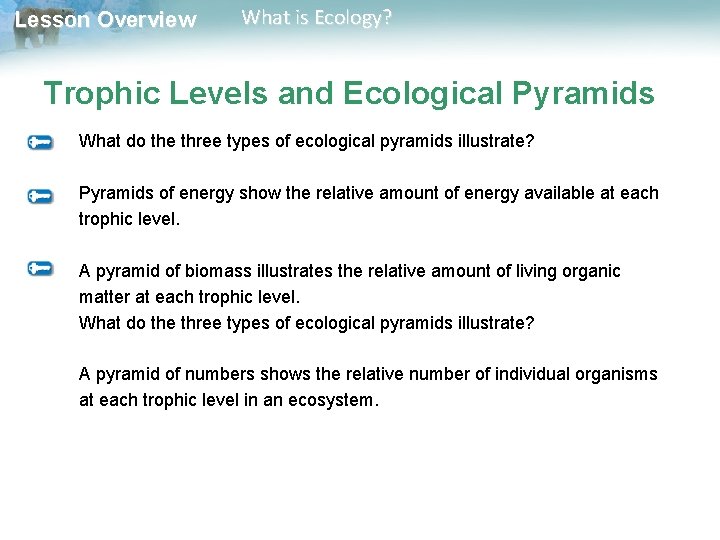 Lesson Overview What is Ecology?

Trophic Levels and Ecological Pyramids

What do the three types of ecological pyramids illustrate?

Pyramids of energy show the relative amount of energy available at each trophic level.

A pyramid of biomass illustrates the relative amount of living organic matter at each trophic level.
What do the three types of ecological pyramids illustrate?

A pyramid of numbers shows the relative number of individual organisms at each trophic level in an ecosystem.